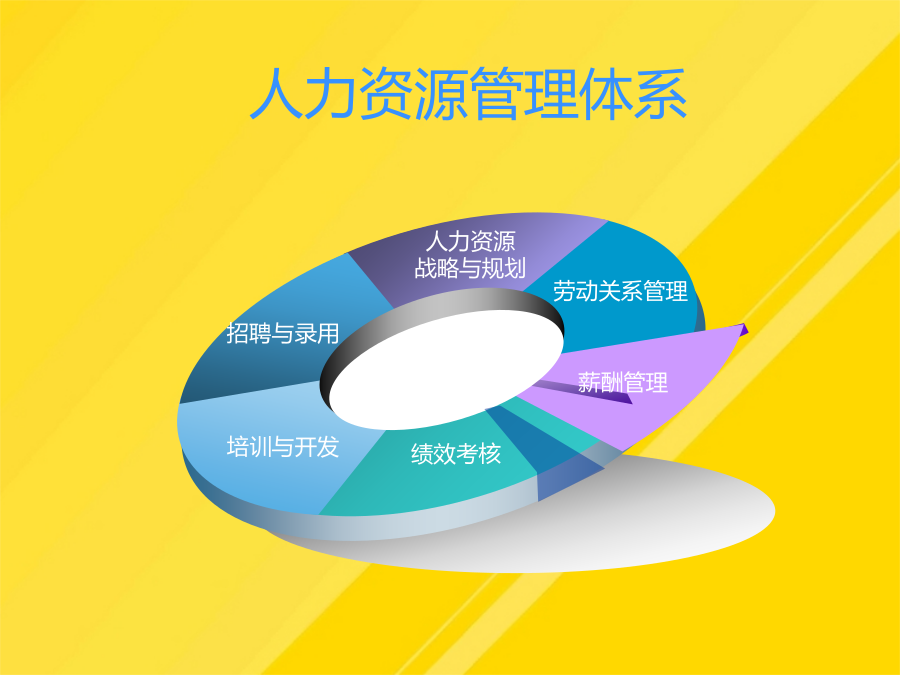 人力资源管理体系

人力资源
战略与规划

劳动关系管理

招聘与录用

薪酬管理

培训与开发

绩效考核